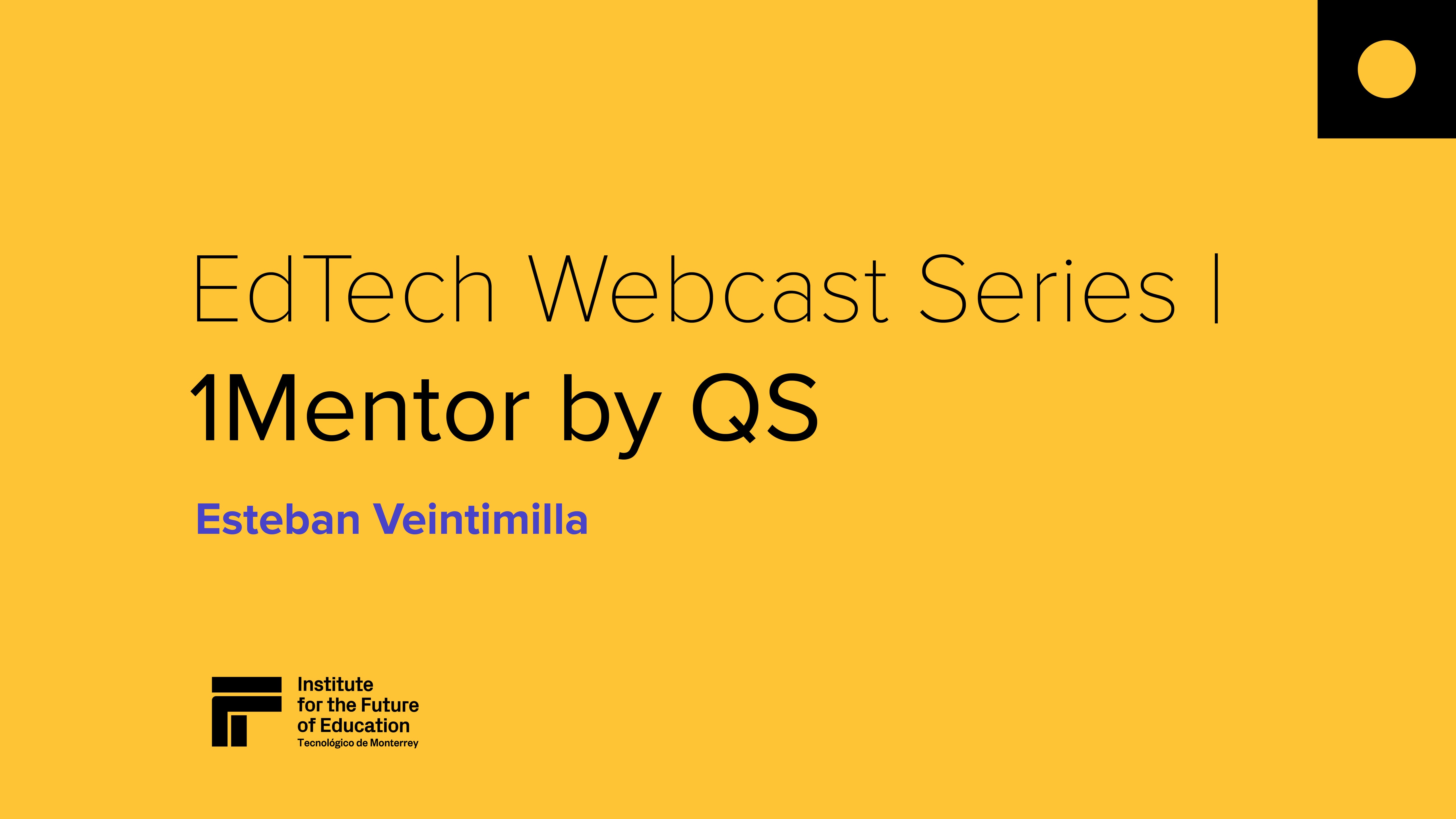 EdTech Webcast Series |
1Mentor by QS

Esteban Veintimilla

Institute
for the Future
of Education
Tecnológico de Monterrey